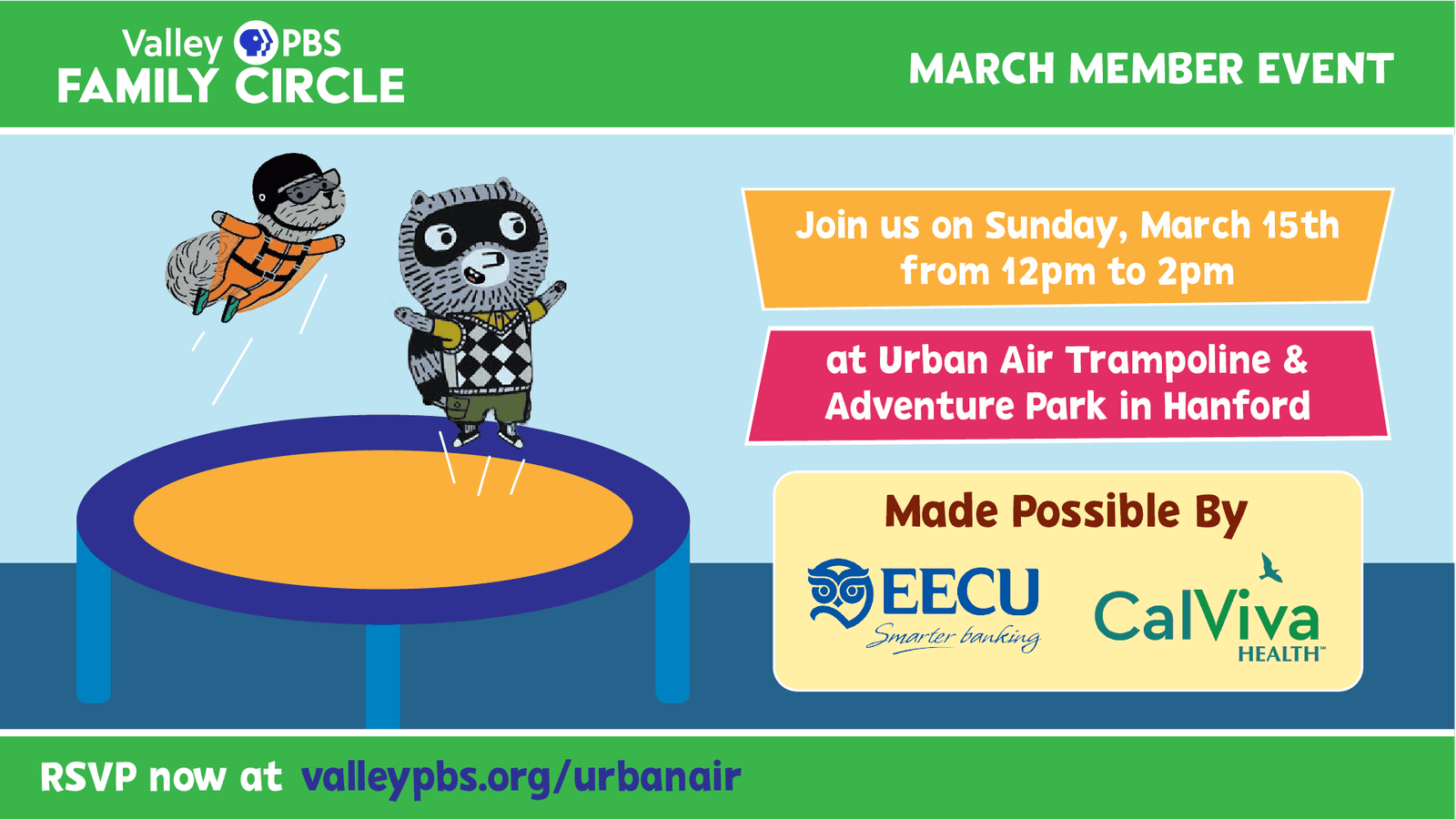 Valley PBS
FAMILY CIRCLE

MARCH MEMBER EVENT

Join us on Sunday, March 15th from 12pm to 2pm

at Urban Air Trampoline & Adventure Park in Hanford

Made Possible By

EECU
Smarter banking

CalViva
HEALTH™

RSVP now at valleypbs.org/urbanair